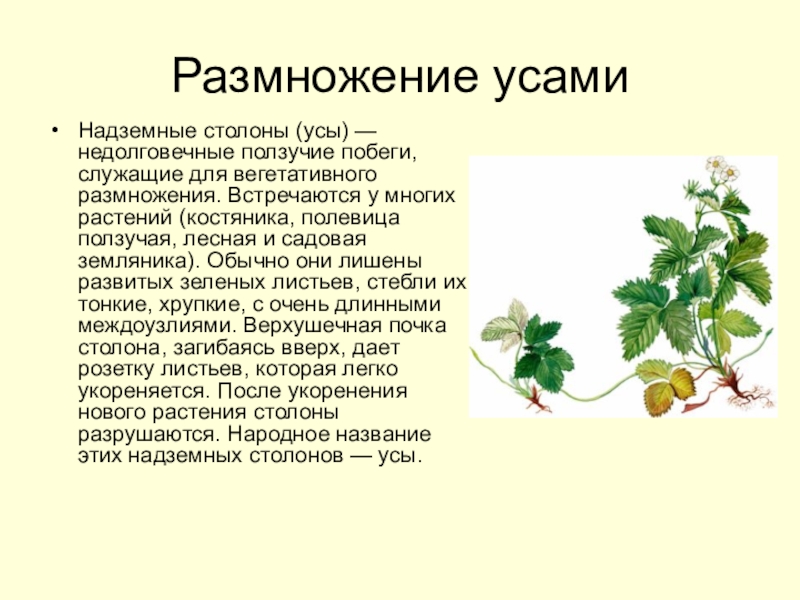 Размножение усами

• Надземные столоны (усы) — недолговечные ползучие побеги, служащие для вегетативного размножения. Встречаются у многих растений (костяника, полевица ползучая, лесная и садовая земляника). Обычно они лишены развитых зеленых листьев, стебли их тонкие, хрупкие, с очень длинными междоузлиями. Верхушечная почка столона, загибаясь вверх, дает розетку листьев, которая легко укореняется. После укоренения нового растения столоны разрушаются. Народное название этих надземных столонов — усы.